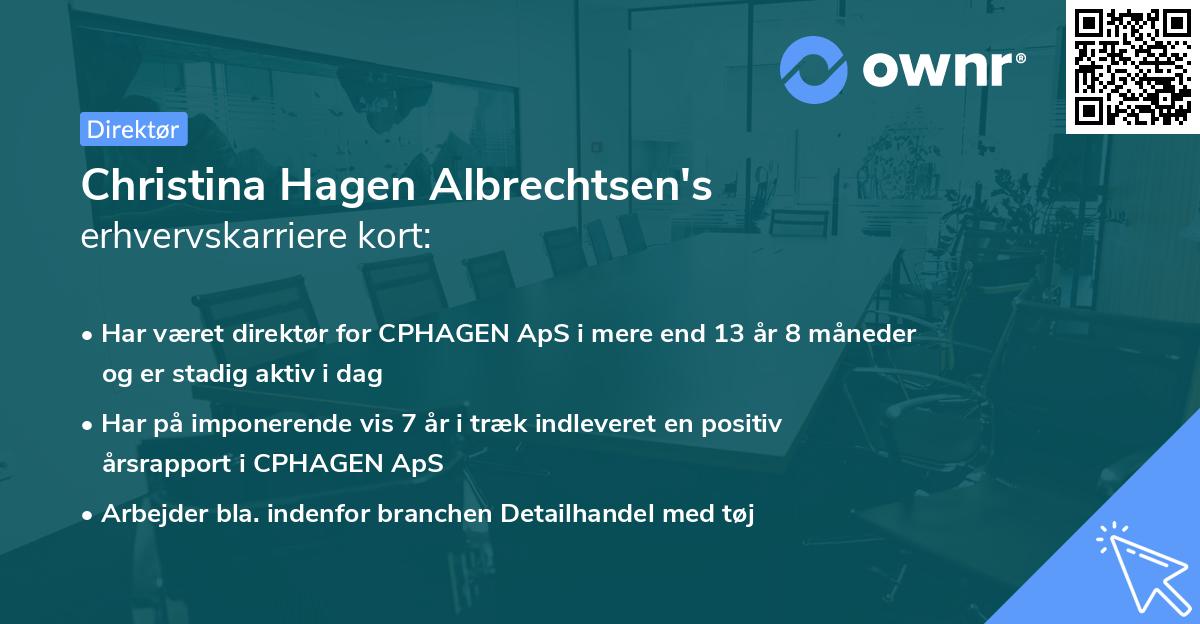 ownr®

Direktør

Christina Hagen Albrechtsen's
erhvervskarriere kort:

• Har været direktør for CPHAGEN ApS i mere end 13 år 8 måneder og er stadig aktiv i dag

• Har på imponerende vis 7 år i træk indleveret en positiv årsrapport i CPHAGEN ApS

• Arbejder bla. indenfor branchen Detailhandel med tøj